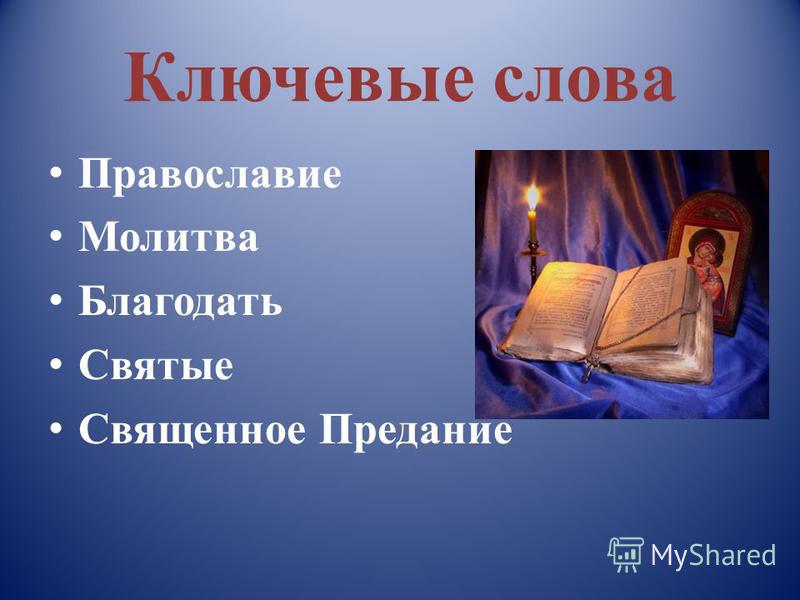 Ключевые слова

• Православие
• Молитва
• Благодать
• Святые
• Священное Предание

MyShared